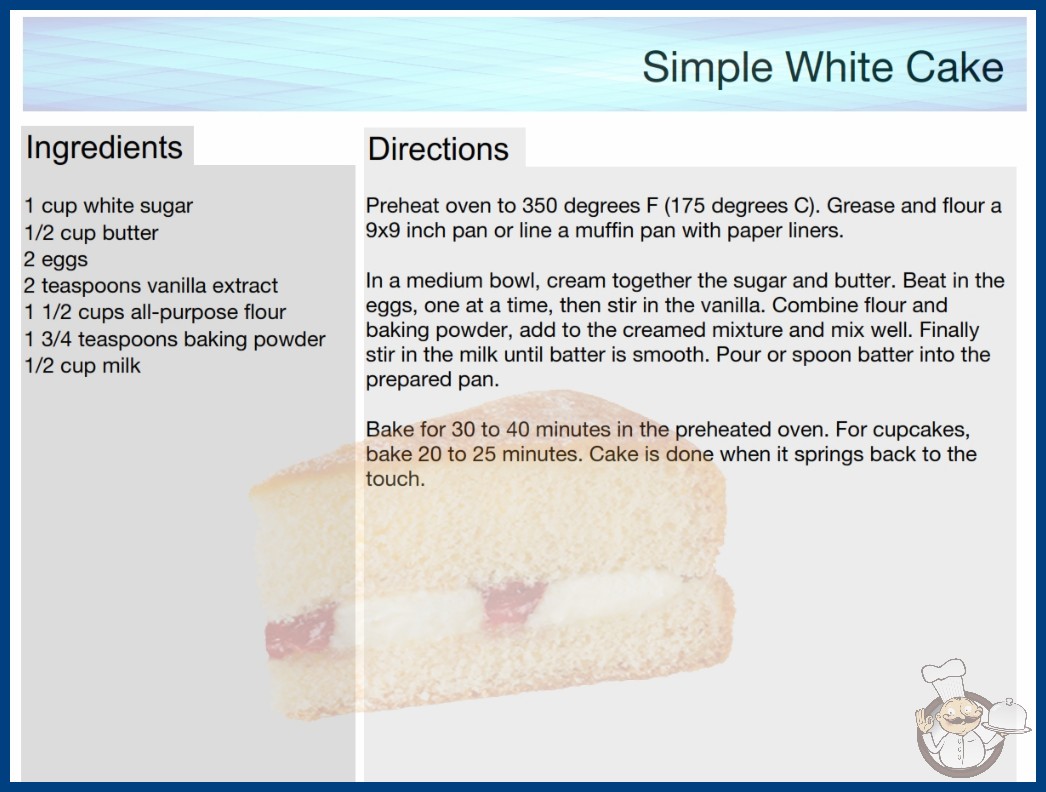 Simple White Cake

Ingredients

1 cup white sugar
1/2 cup butter
2 eggs
2 teaspoons vanilla extract
1 1/2 cups all-purpose flour
1 3/4 teaspoons baking powder
1/2 cup milk

Directions

Preheat oven to 350 degrees F (175 degrees C). Grease and flour a 9x9 inch pan or line a muffin pan with paper liners.

In a medium bowl, cream together the sugar and butter. Beat in the eggs, one at a time, then stir in the vanilla. Combine flour and baking powder, add to the creamed mixture and mix well. Finally stir in the milk until batter is smooth. Pour or spoon batter into the prepared pan.

Bake for 30 to 40 minutes in the preheated oven. For cupcakes, bake 20 to 25 minutes. Cake is done when it springs back to the touch.